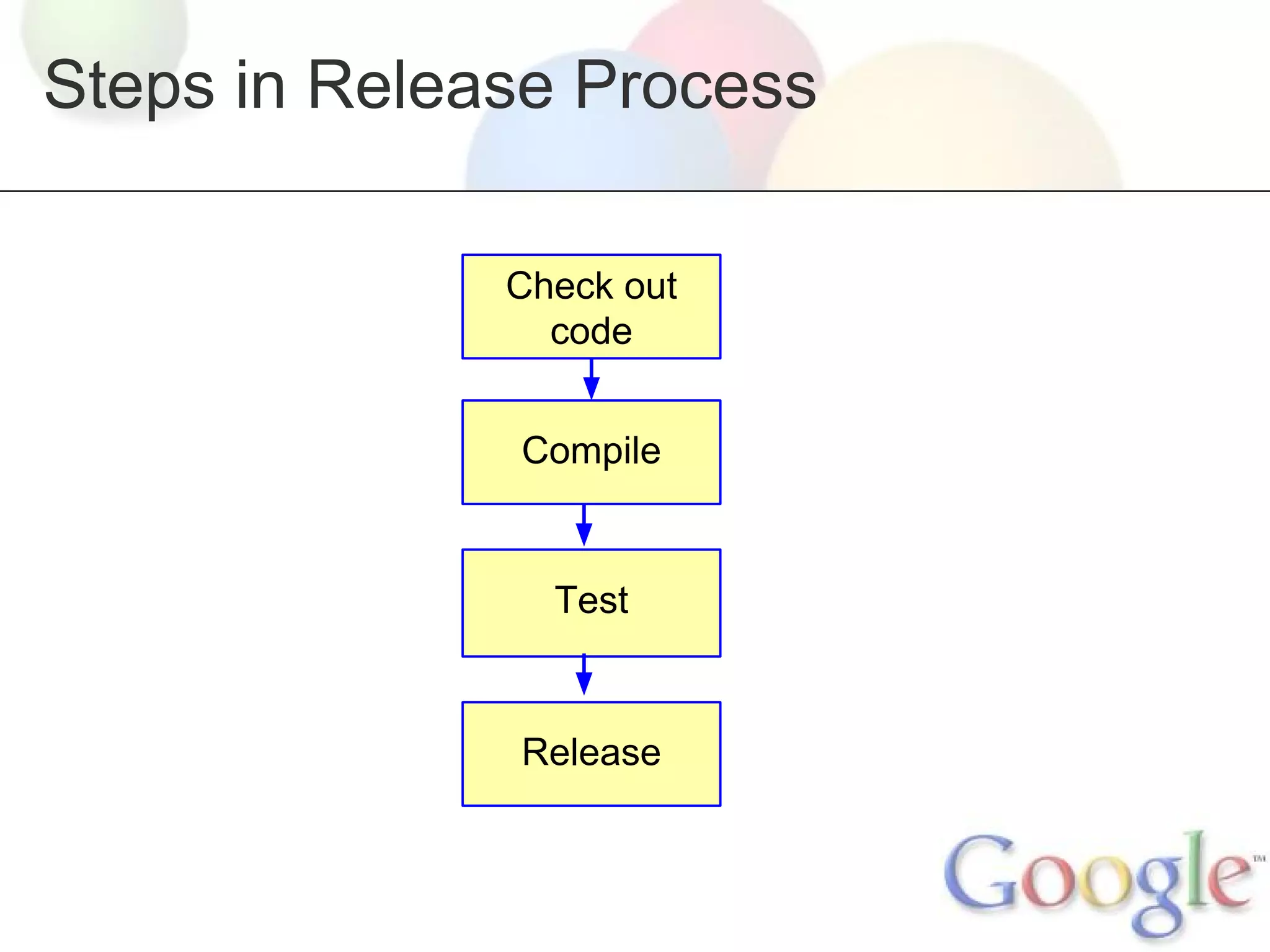 Steps in Release Process

Check out code

Compile

Test

Release

Google™